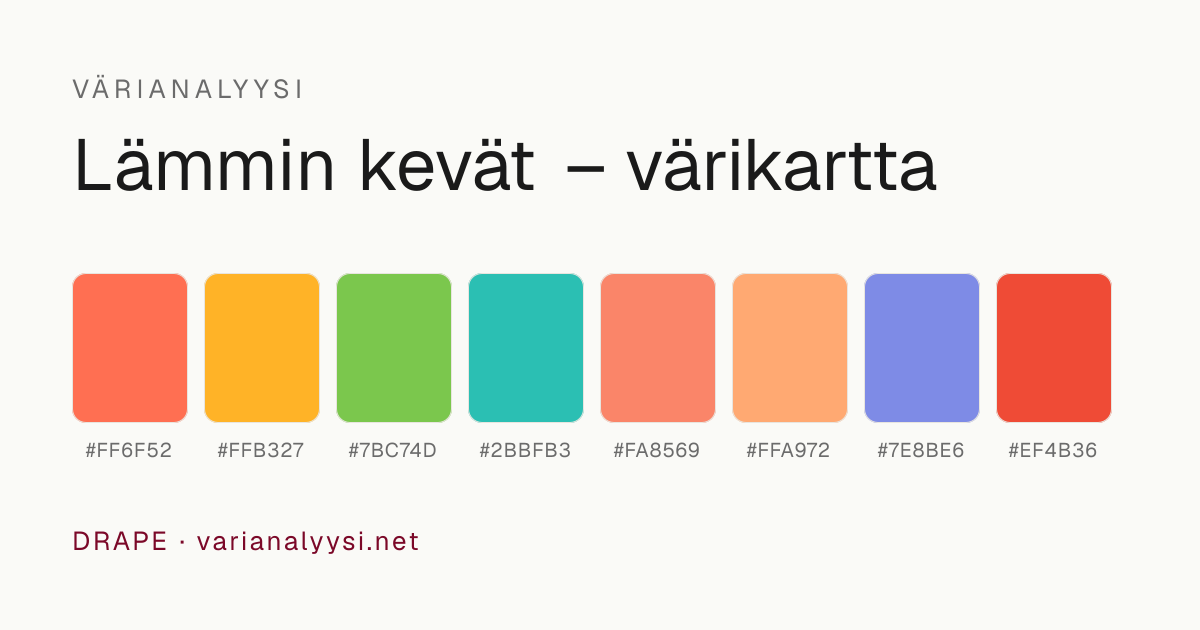 VÄRIANALYYSI

Lämmin kevät – värikartta

#FF6F52 #FFB327 #7BC74D #2BBFB3 #FA8569 #FFA972 #7E8BE6 #EF4B36

DRAPE · varianalyysi.net